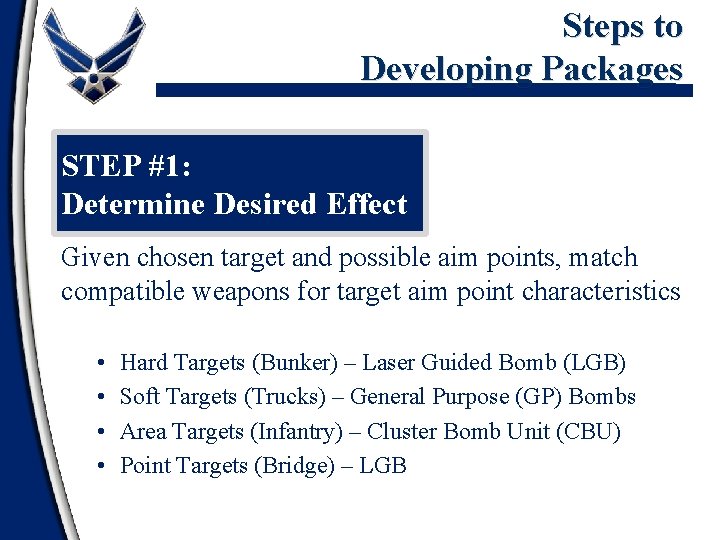 Steps to
Developing Packages

STEP #1:
Determine Desired Effect

Given chosen target and possible aim points, match compatible weapons for target aim point characteristics

• Hard Targets (Bunker) – Laser Guided Bomb (LGB)
• Soft Targets (Trucks) – General Purpose (GP) Bombs
• Area Targets (Infantry) – Cluster Bomb Unit (CBU)
• Point Targets (Bridge) – LGB